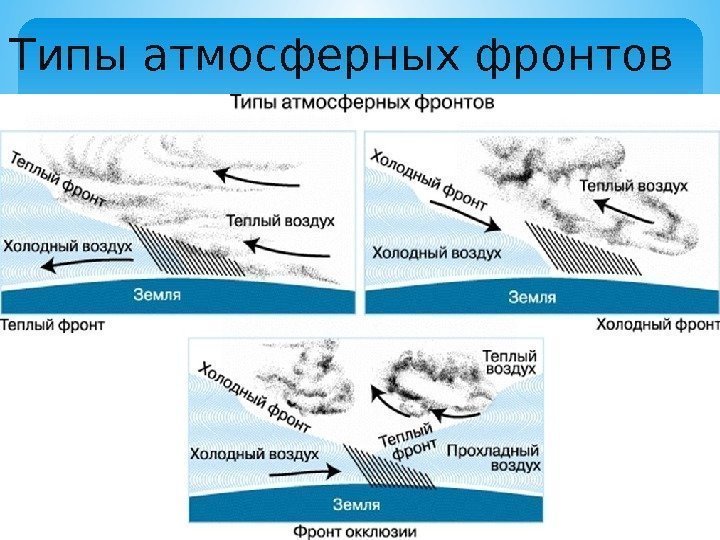 Типы атмосферных фронтов

Типы атмосферных фронтов

Теплый фронт

Теплый воздух

Холодный воздух

Земля

Теплый фронт

Холодный фронт

Теплый воздух

Холодный воздух

Земля

Холодный фронт

Холодный фронт

Теплый воздух

Теплый фронт

Холодный воздух

Прохладный воздух

Земля

Фронт окклюзии